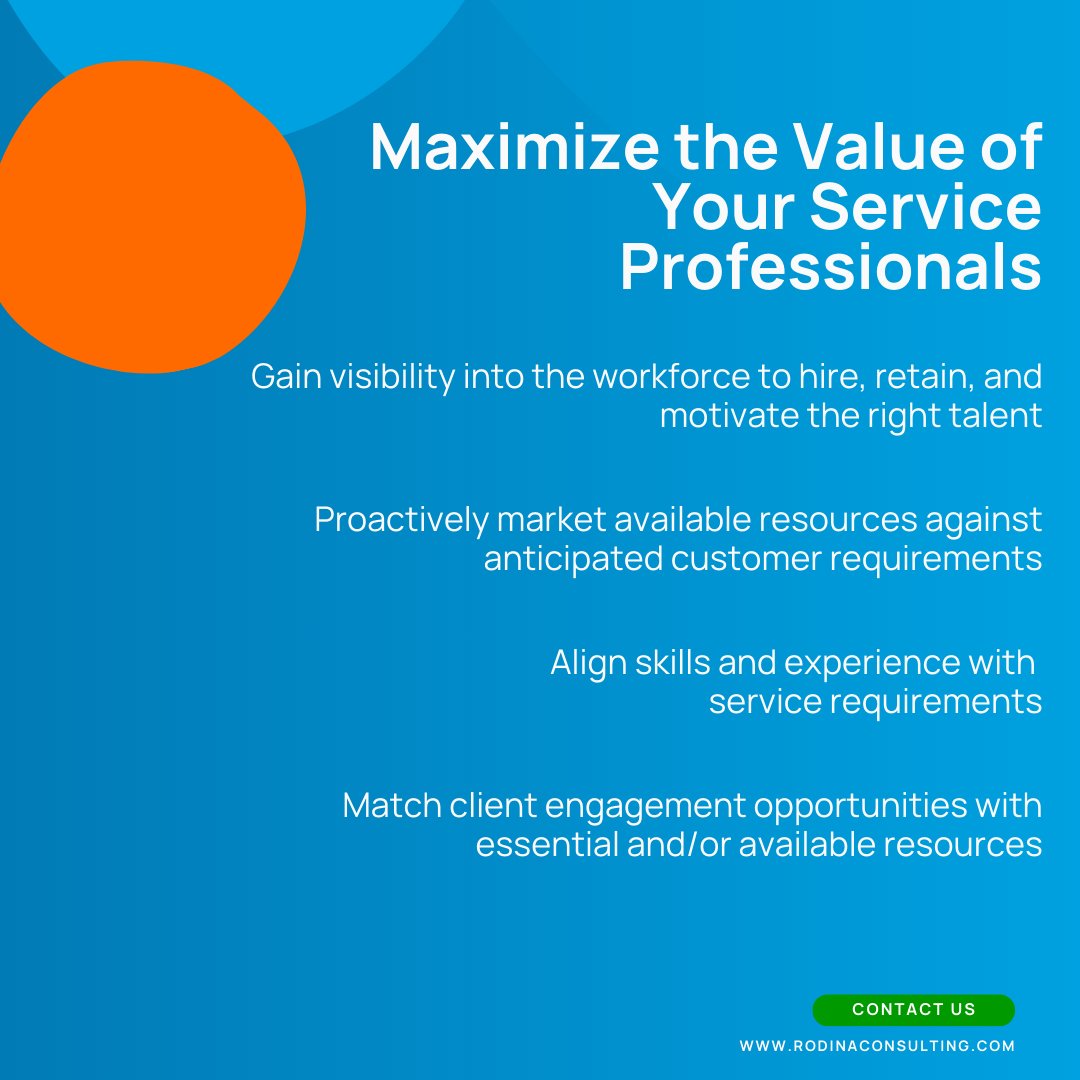 Maximize the Value of Your Service Professionals

Gain visibility into the workforce to hire, retain, and motivate the right talent

Proactively market available resources against anticipated customer requirements

Align skills and experience with service requirements

Match client engagement opportunities with essential and/or available resources

CONTACT US

WWW.RODINACONSULTING.COM